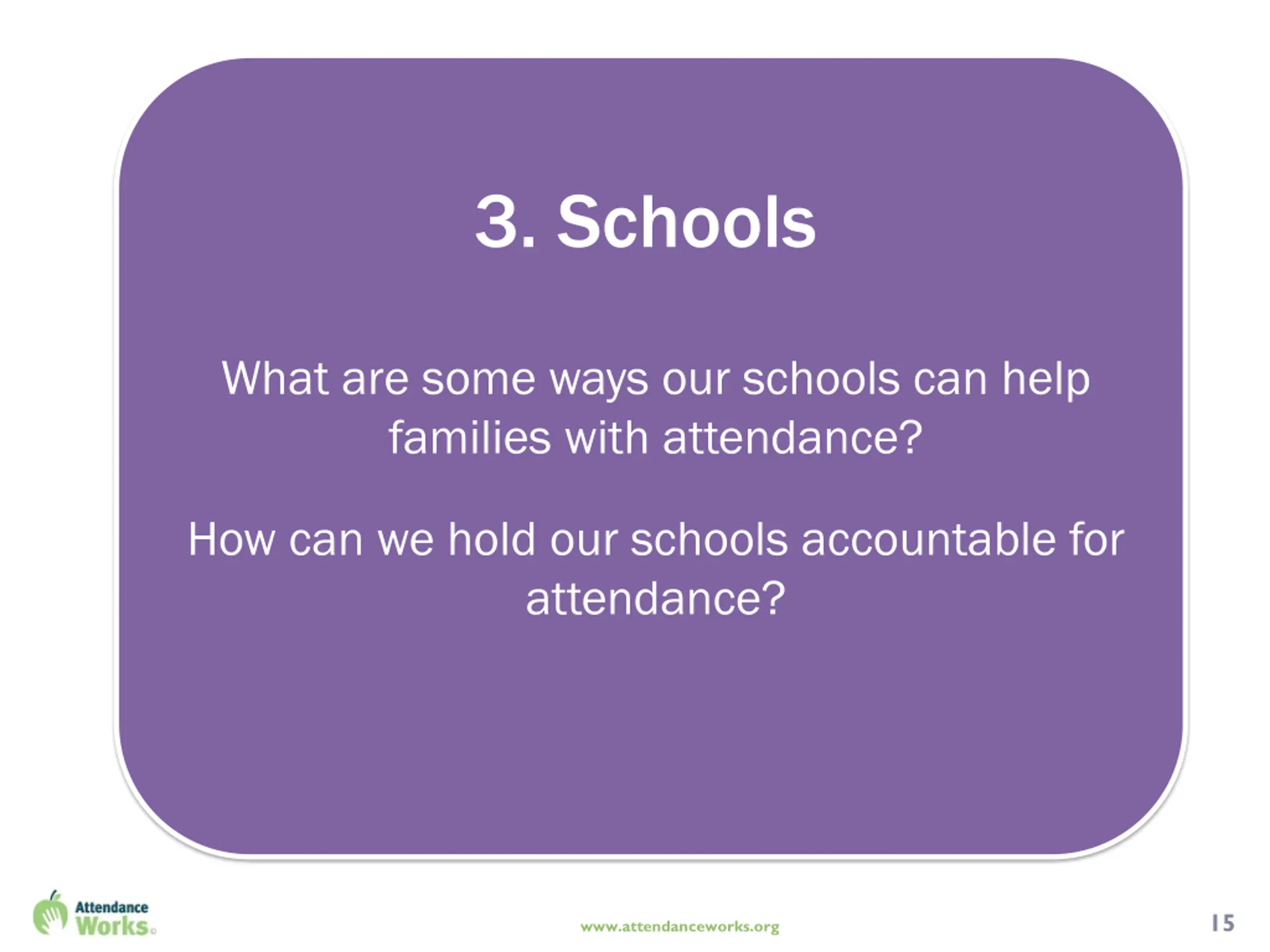 3. Schools

What are some ways our schools can help families with attendance?

How can we hold our schools accountable for attendance?

Attendance Works

www.attendanceworks.org

15